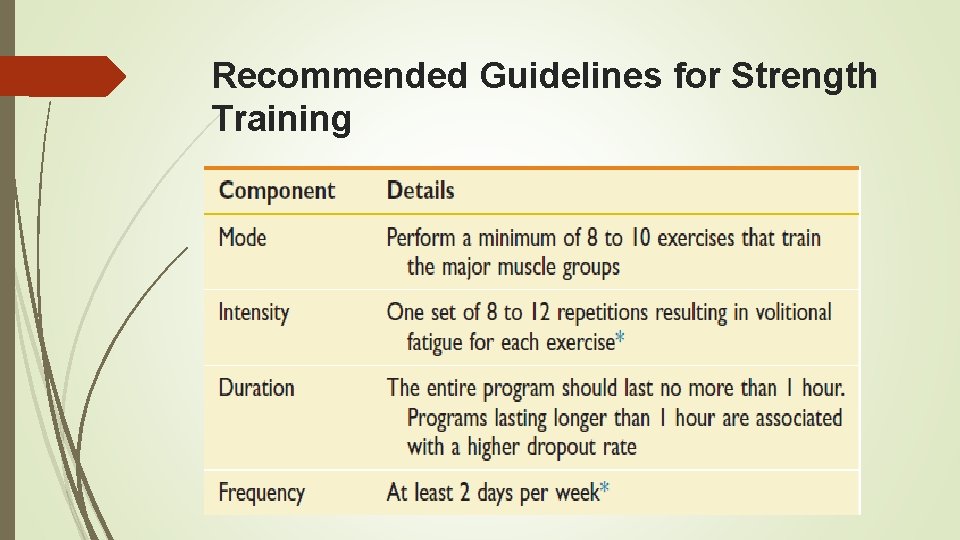 Recommended Guidelines for Strength Training

| Component | Details |
|---|---|
| Mode | Perform a minimum of 8 to 10 exercises that train the major muscle groups |
| Intensity | One set of 8 to 12 repetitions resulting in volitional fatigue for each exercise* |
| Duration | The entire program should last no more than 1 hour. Programs lasting longer than 1 hour are associated with a higher dropout rate |
| Frequency | At least 2 days per week* |